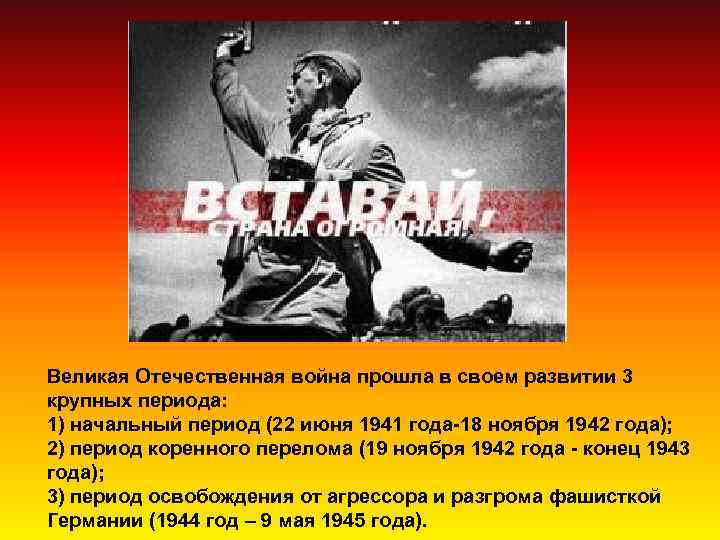 ВСТАВАЙ,
СТРАНА ОГРОМНАЯ!

Великая Отечественная война прошла в своем развитии 3 крупных периода:
1) начальный период (22 июня 1941 года-18 ноября 1942 года);
2) период коренного перелома (19 ноября 1942 года - конец 1943 года);
3) период освобождения от агрессора и разгрома фашисткой Германии (1944 год – 9 мая 1945 года).